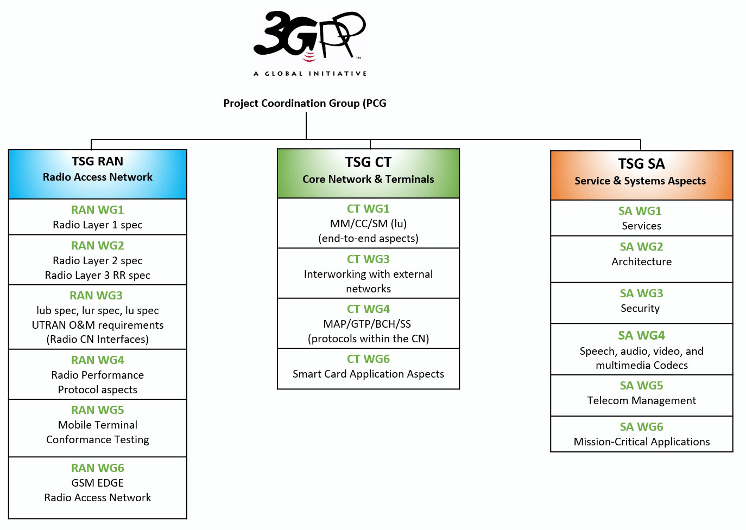 3GPP
A GLOBAL INITIATIVE

Project Coordination Group (PCG

TSG RAN
Radio Access Network

RAN WG1
Radio Layer 1 spec

RAN WG2
Radio Layer 2 spec
Radio Layer 3 RR spec

RAN WG3
lub spec, lur spec, lu spec
UTRAN O&M requirements
(Radio CN Interfaces)

RAN WG4
Radio Performance
Protocol aspects

RAN WG5
Mobile Terminal
Conformance Testing

RAN WG6
GSM EDGE
Radio Access Network

TSG CT
Core Network & Terminals

CT WG1
MM/CC/SM (lu)
(end-to-end aspects)

CT WG3
Interworking with external networks

CT WG4
MAP/GTP/BCH/SS
(protocols within the CN)

CT WG6
Smart Card Application Aspects

TSG SA
Service & Systems Aspects

SA WG1
Services

SA WG2
Architecture

SA WG3
Security

SA WG4
Speech, audio, video, and multimedia Codecs

SA WG5
Telecom Management

SA WG6
Mission-Critical Applications